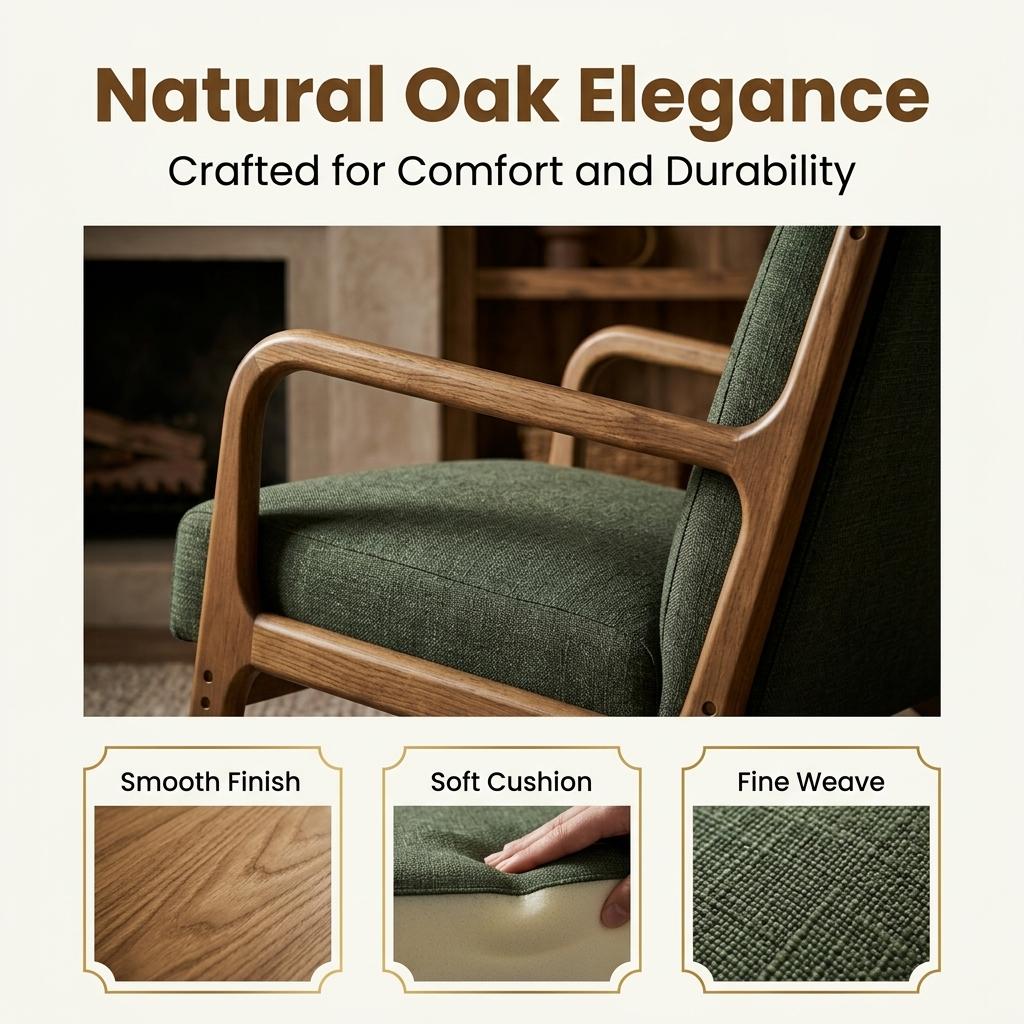 Natural Oak Elegance
Crafted for Comfort and Durability

Smooth Finish

Soft Cushion

Fine Weave